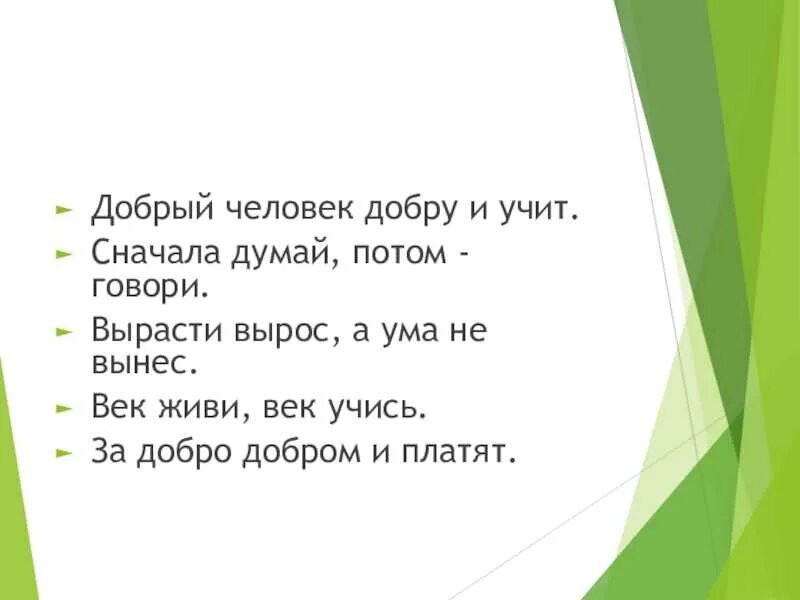 Добрый человек добру и учит.

Сначала думай, потом - говори.

Вырасти вырос, а ума не вынес.

Век живи, век учись.

За добро добром и платят.